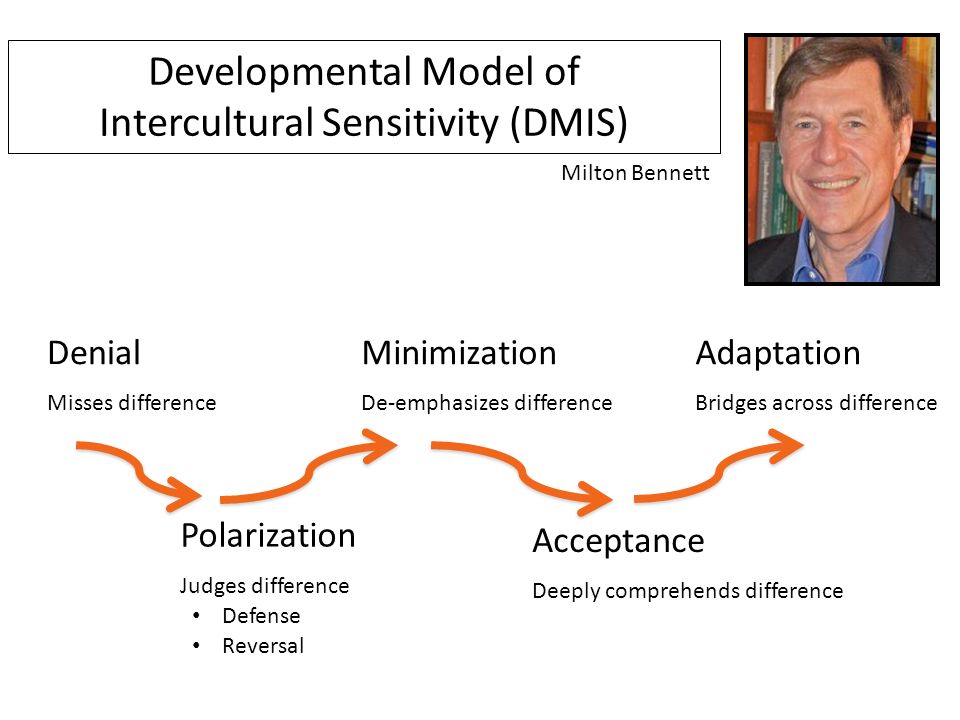 Developmental Model of Intercultural Sensitivity (DMIS)

Milton Bennett

Denial

Misses difference

Polarization

Judges difference
• Defense
• Reversal

Minimization

De-emphasizes difference

Acceptance

Deeply comprehends difference

Adaptation

Bridges across difference